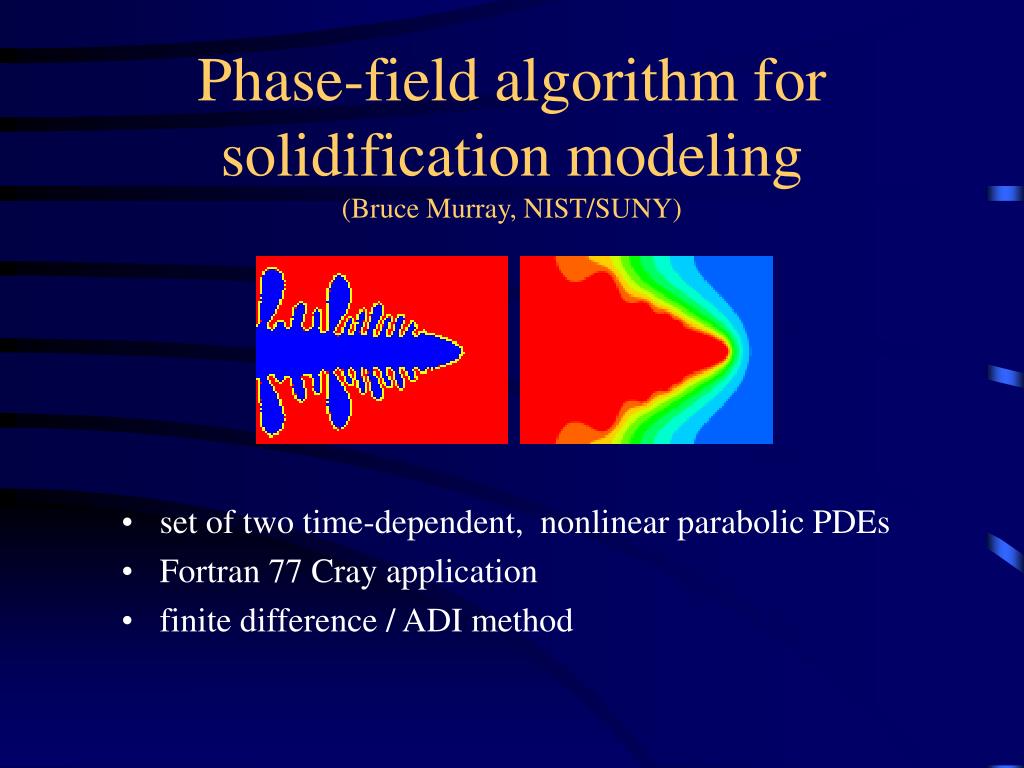 Phase-field algorithm for solidification modeling
(Bruce Murray, NIST/SUNY)

• set of two time-dependent, nonlinear parabolic PDEs
• Fortran 77 Cray application
• finite difference / ADI method